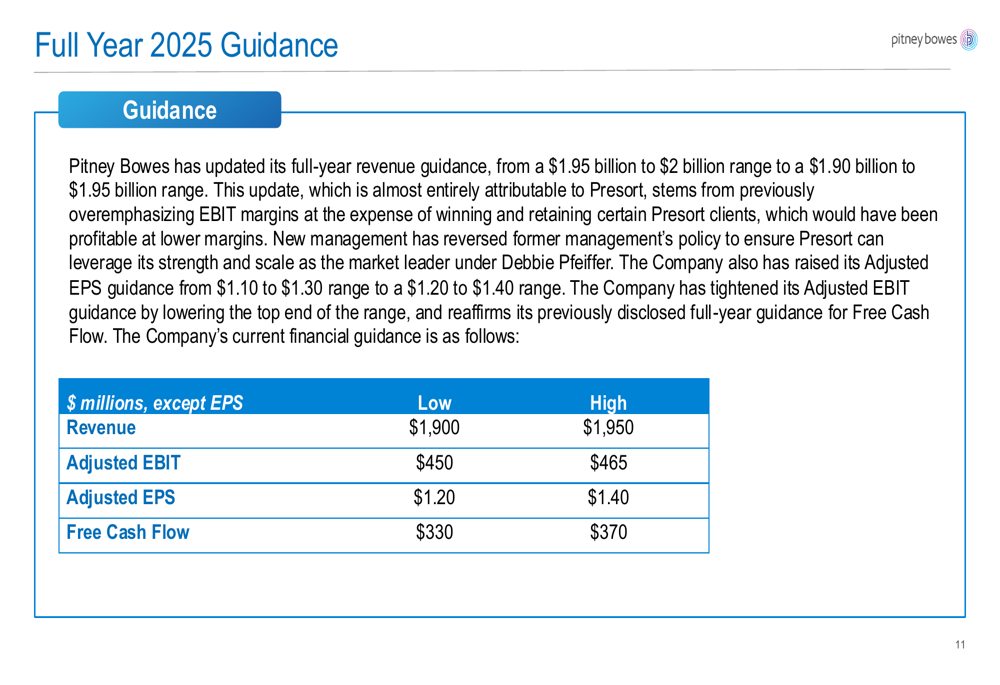 Full Year 2025 Guidance

pitney bowes

Guidance

Pitney Bowes has updated its full-year revenue guidance, from a \$1.95 billion to \$2 billion range to a \$1.90 billion to \$1.95 billion range. This update, which is almost entirely attributable to Presort, stems from previously overemphasizing EBIT margins at the expense of winning and retaining certain Presort clients, which would have been profitable at lower margins. New management has reversed former management's policy to ensure Presort can leverage its strength and scale as the market leader under Debbie Pfeiffer. The Company also has raised its Adjusted EPS guidance from \$1.10 to \$1.30 range to a \$1.20 to \$1.40 range. The Company has tightened its Adjusted EBIT guidance by lowering the top end of the range, and reaffirms its previously disclosed full-year guidance for Free Cash Flow. The Company's current financial guidance is as follows:

| \$ millions, except EPS | Low | High |
|---|---|---|
| Revenue | \$1,900 | \$1,950 |
| Adjusted EBIT | \$450 | \$465 |
| Adjusted EPS | \$1.20 | \$1.40 |
| Free Cash Flow | \$330 | \$370 |

11